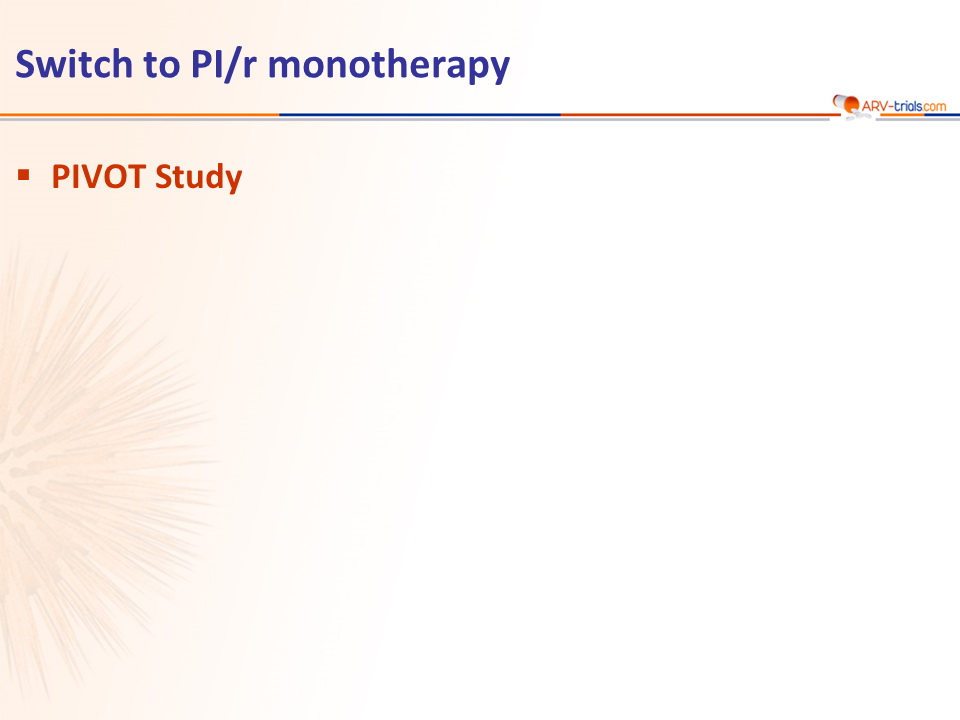 Switch to PI/r monotherapy

ARV-trials.com

▪ PIVOT Study